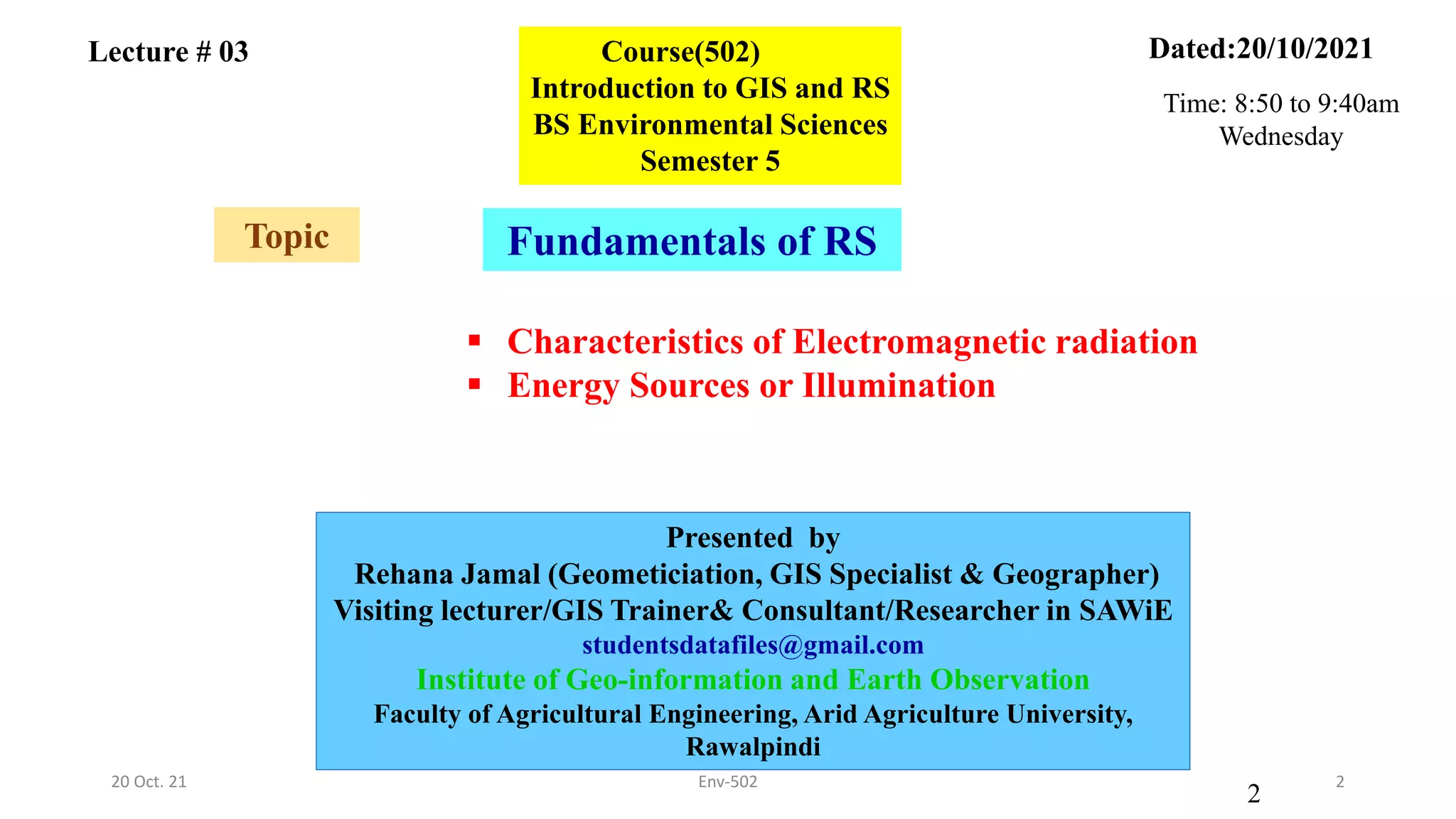 Lecture # 03

Course(502)
Introduction to GIS and RS
BS Environmental Sciences
Semester 5

Dated:20/10/2021

Time: 8:50 to 9:40am
Wednesday

Topic

Fundamentals of RS

▪ Characteristics of Electromagnetic radiation
▪ Energy Sources or Illumination

Presented by
Rehana Jamal (Geometiciation, GIS Specialist & Geographer)
Visiting lecturer/GIS Trainer& Consultant/Researcher in SAWiE
studentsdatafiles@gmail.com
Institute of Geo-information and Earth Observation
Faculty of Agricultural Engineering, Arid Agriculture University, Rawalpindi

20 Oct. 21

Env-502

2

2